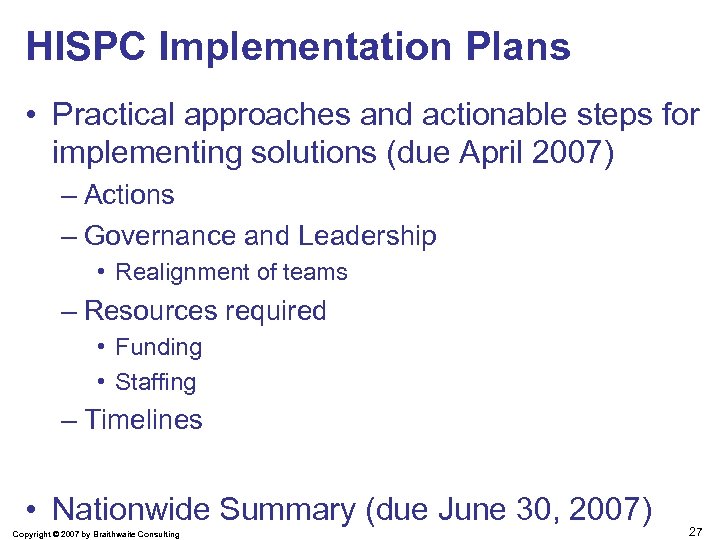 HISPC Implementation Plans

• Practical approaches and actionable steps for implementing solutions (due April 2007)
– Actions
– Governance and Leadership
• Realignment of teams
– Resources required
• Funding
• Staffing
– Timelines

• Nationwide Summary (due June 30, 2007)

Copyright © 2007 by Braithwaite Consulting

27